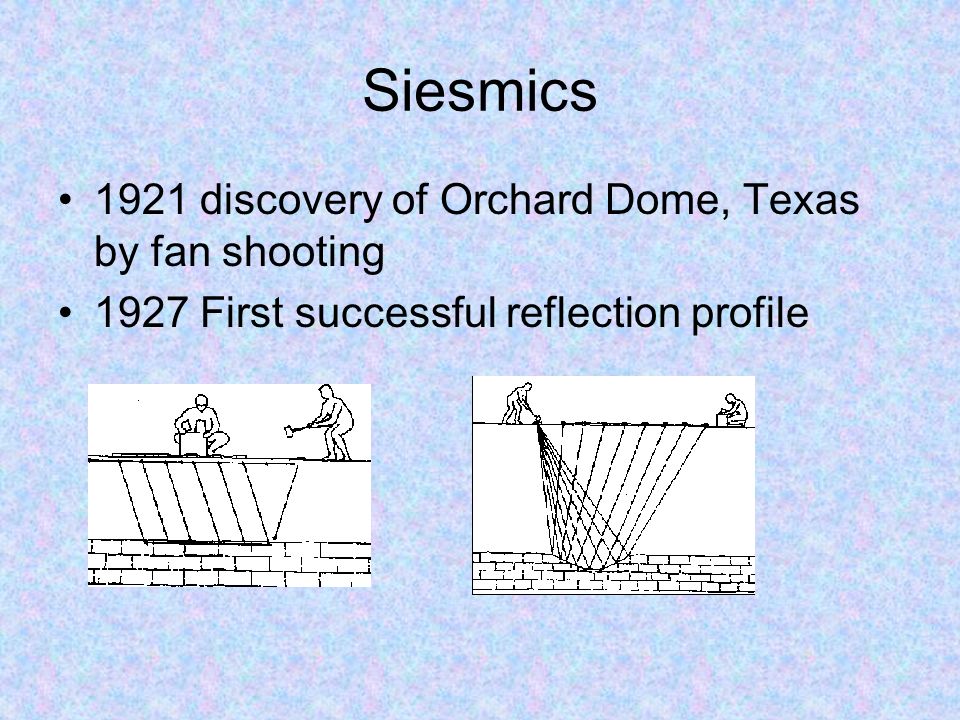 Siesmics

• 1921 discovery of Orchard Dome, Texas by fan shooting
• 1927 First successful reflection profile